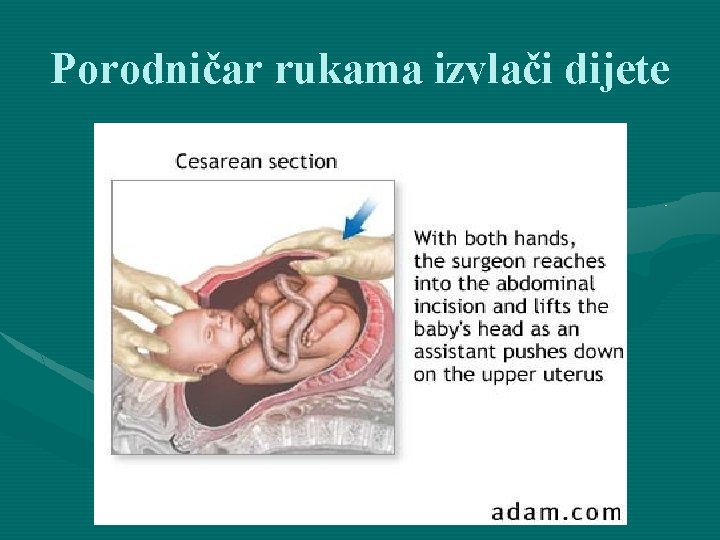 Porodničar rukama izvlači dijete

Cesarean section

With both hands, the surgeon reaches into the abdominal incision and lifts the baby's head as an assistant pushes down on the upper uterus

adam.com